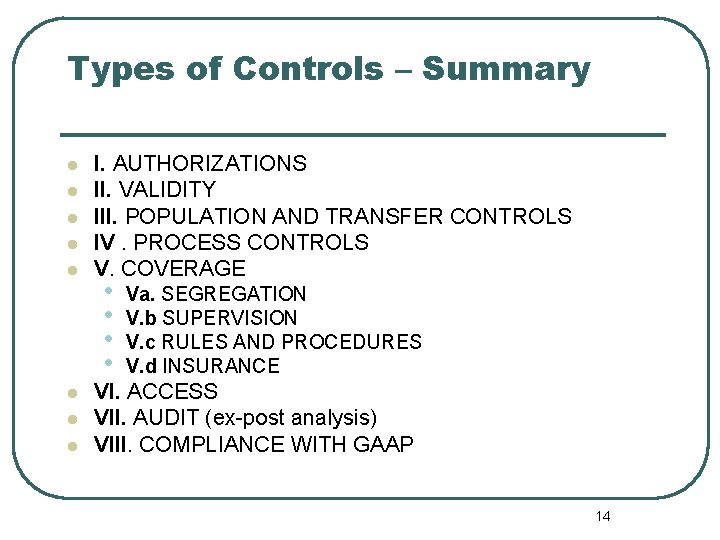 Types of Controls – Summary

- I. AUTHORIZATIONS
- II. VALIDITY
- III. POPULATION AND TRANSFER CONTROLS
- IV . PROCESS CONTROLS
- V. COVERAGE
  - Va. SEGREGATION
  - V.b SUPERVISION
  - V.c RULES AND PROCEDURES
  - V.d INSURANCE
- VI. ACCESS
- VII. AUDIT (ex-post analysis)
- VIII. COMPLIANCE WITH GAAP

14